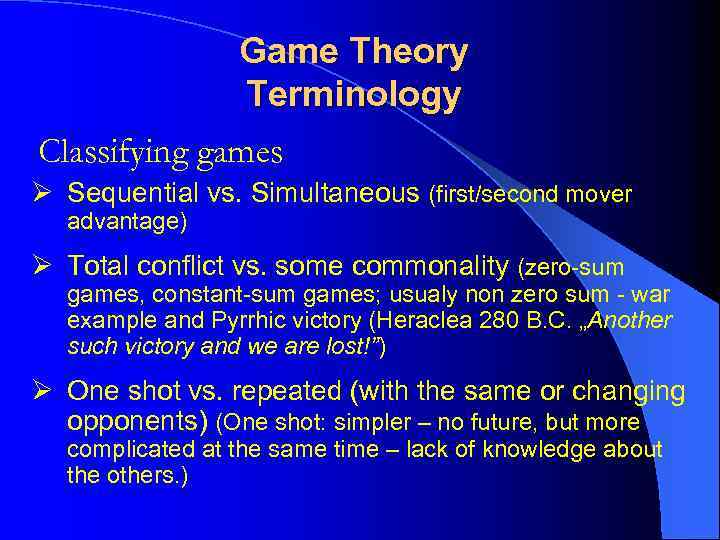 Game Theory
Terminology

Classifying games

➢ Sequential vs. Simultaneous (first/second mover advantage)

➢ Total conflict vs. some commonality (zero-sum games, constant-sum games; usualy non zero sum - war example and Pyrrhic victory (Heraclea 280 B.C. „Another such victory and we are lost!”)

➢ One shot vs. repeated (with the same or changing opponents) (One shot: simpler – no future, but more complicated at the same time – lack of knowledge about the others.)